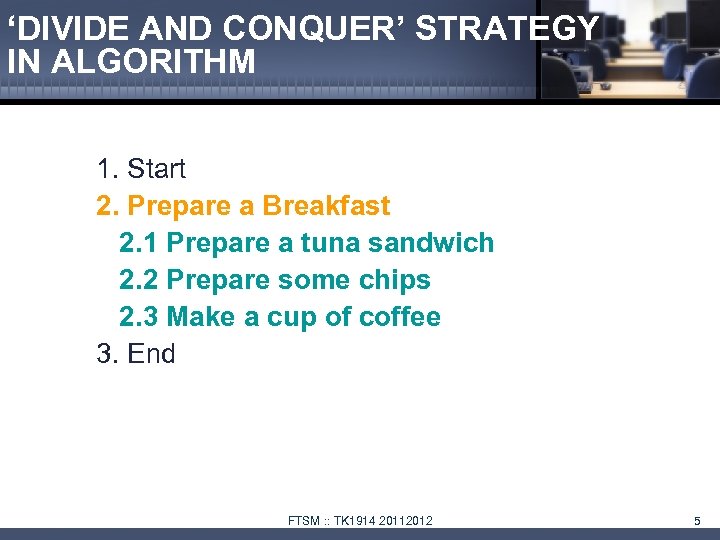 ‘DIVIDE AND CONQUER’ STRATEGY IN ALGORITHM

1. Start
2. Prepare a Breakfast
2.1 Prepare a tuna sandwich
2.2 Prepare some chips
2.3 Make a cup of coffee
3. End

FTSM :: TK1914 20112012

5